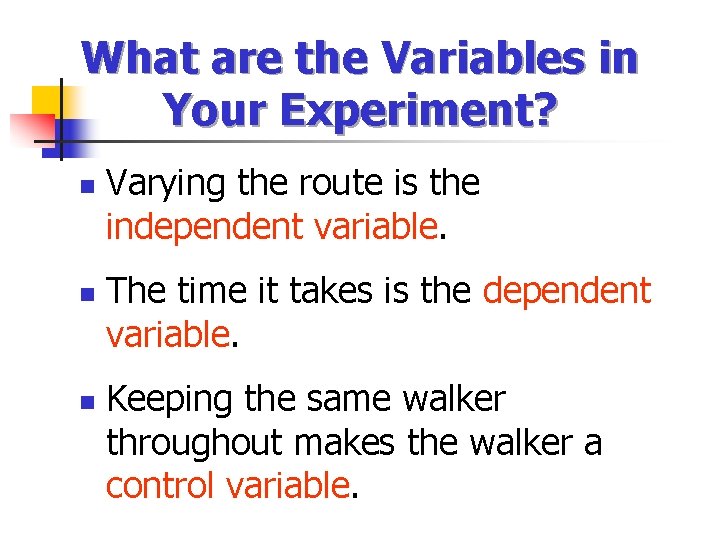 What are the Variables in Your Experiment?

Varying the route is the independent variable.

The time it takes is the dependent variable.

Keeping the same walker throughout makes the walker a control variable.